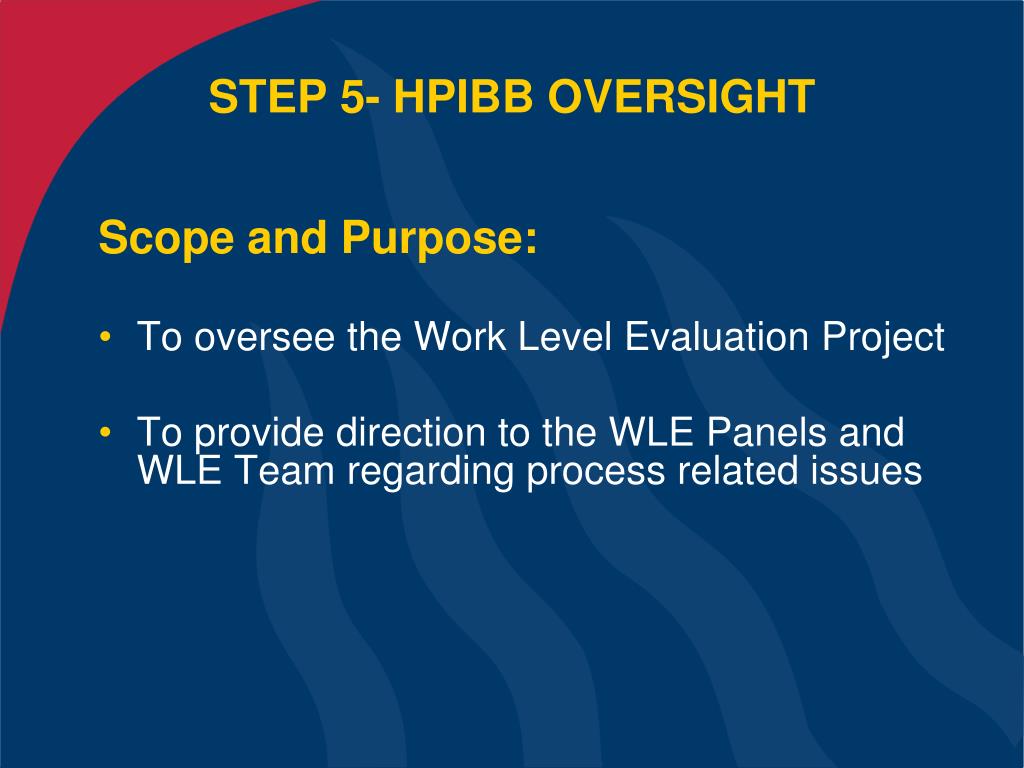 STEP 5- HPIBB OVERSIGHT

Scope and Purpose:

• To oversee the Work Level Evaluation Project

• To provide direction to the WLE Panels and WLE Team regarding process related issues